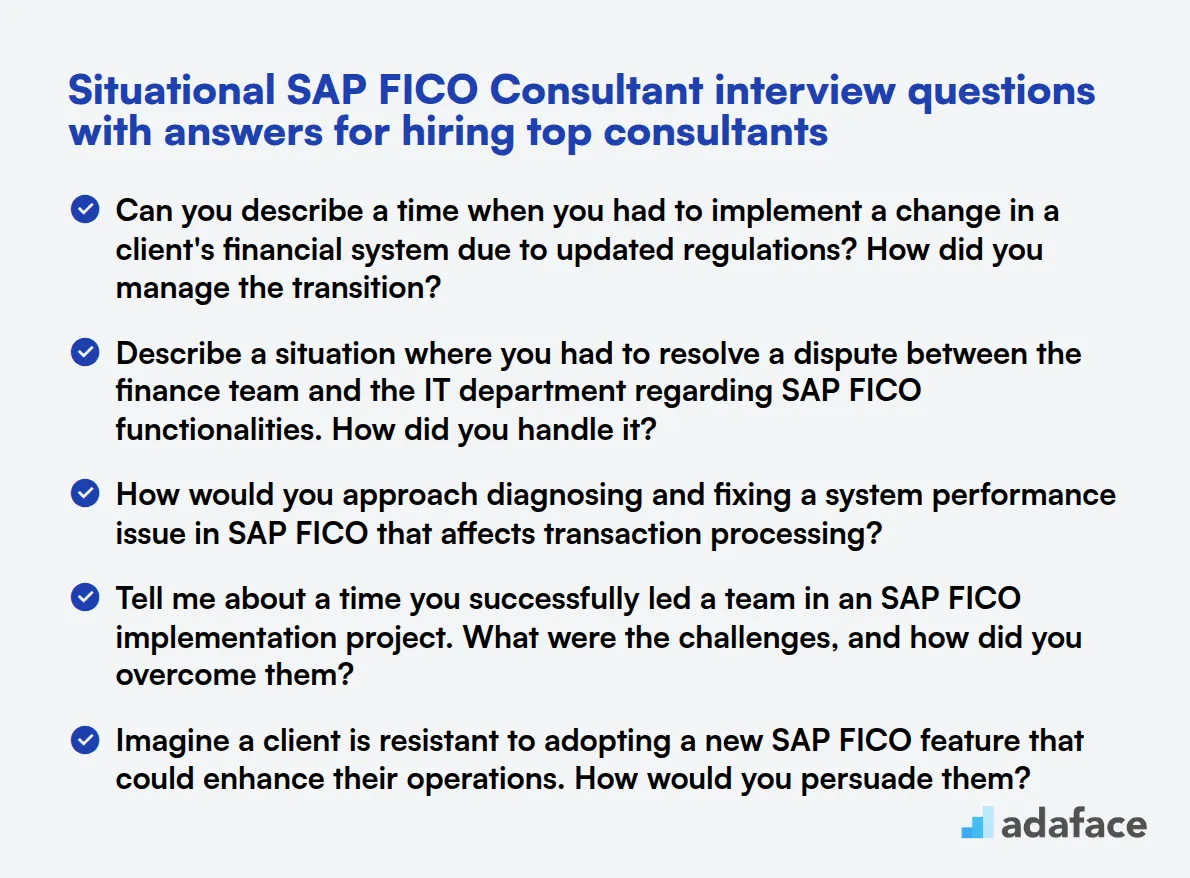 Situational SAP FICO Consultant interview questions with answers for hiring top consultants

Can you describe a time when you had to implement a change in a client's financial system due to updated regulations? How did you manage the transition?

Describe a situation where you had to resolve a dispute between the finance team and the IT department regarding SAP FICO functionalities. How did you handle it?

How would you approach diagnosing and fixing a system performance issue in SAP FICO that affects transaction processing?

Tell me about a time you successfully led a team in an SAP FICO implementation project. What were the challenges, and how did you overcome them?

Imagine a client is resistant to adopting a new SAP FICO feature that could enhance their operations. How would you persuade them?

adaface